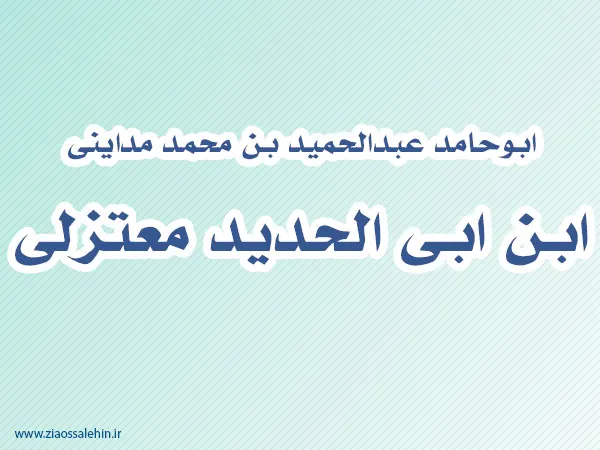 ابوحامد عبدالحمید بن محمد مداینی

ابن ابی الحدید معتزلی

www.ziaossalehin.ir